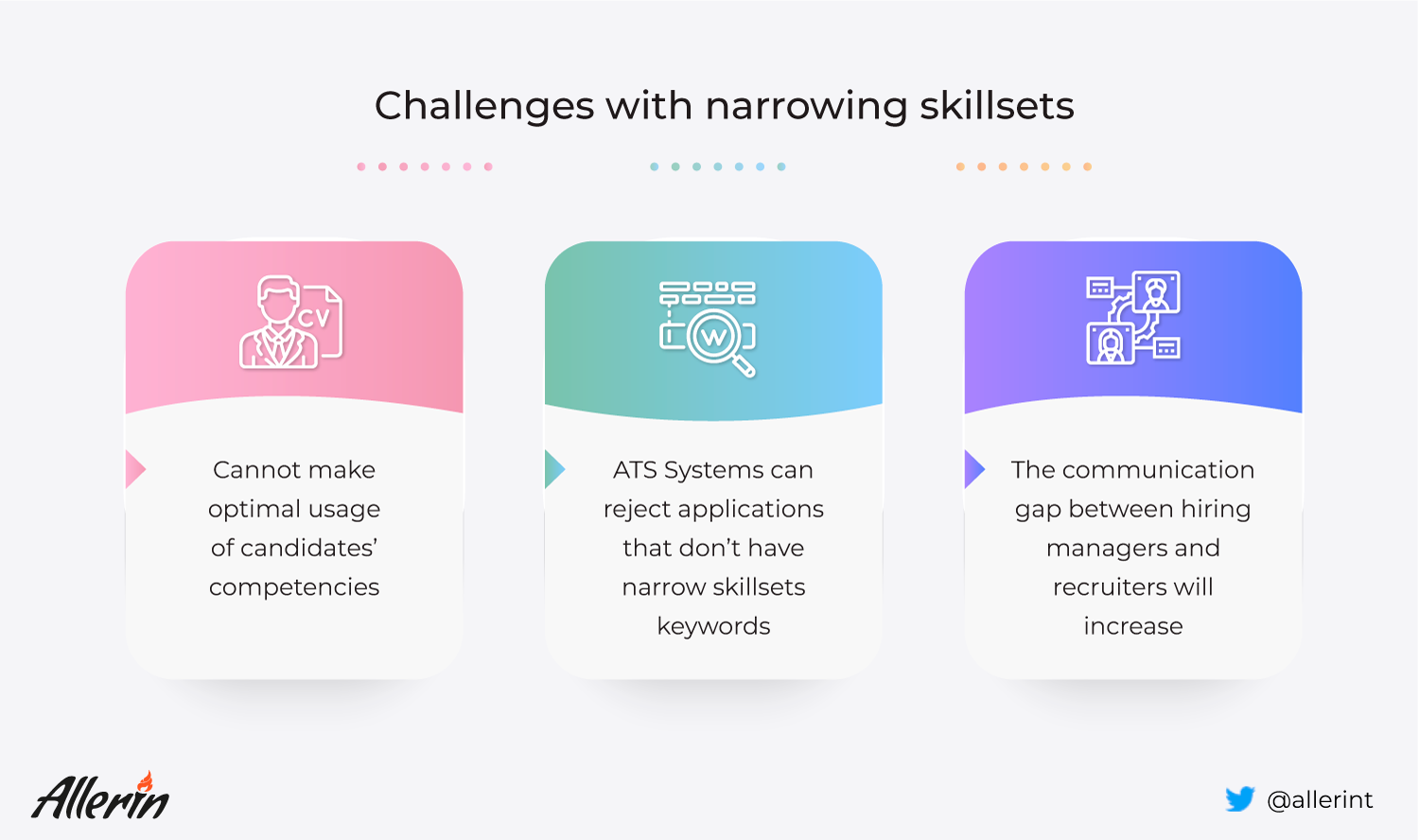 Challenges with narrowing skillsets

CV

Cannot make optimal usage of candidates' competencies

W

ATS Systems can reject applications that don't have narrow skillsets keywords

The communication gap between hiring managers and recruiters will increase

Allerin

@allerint